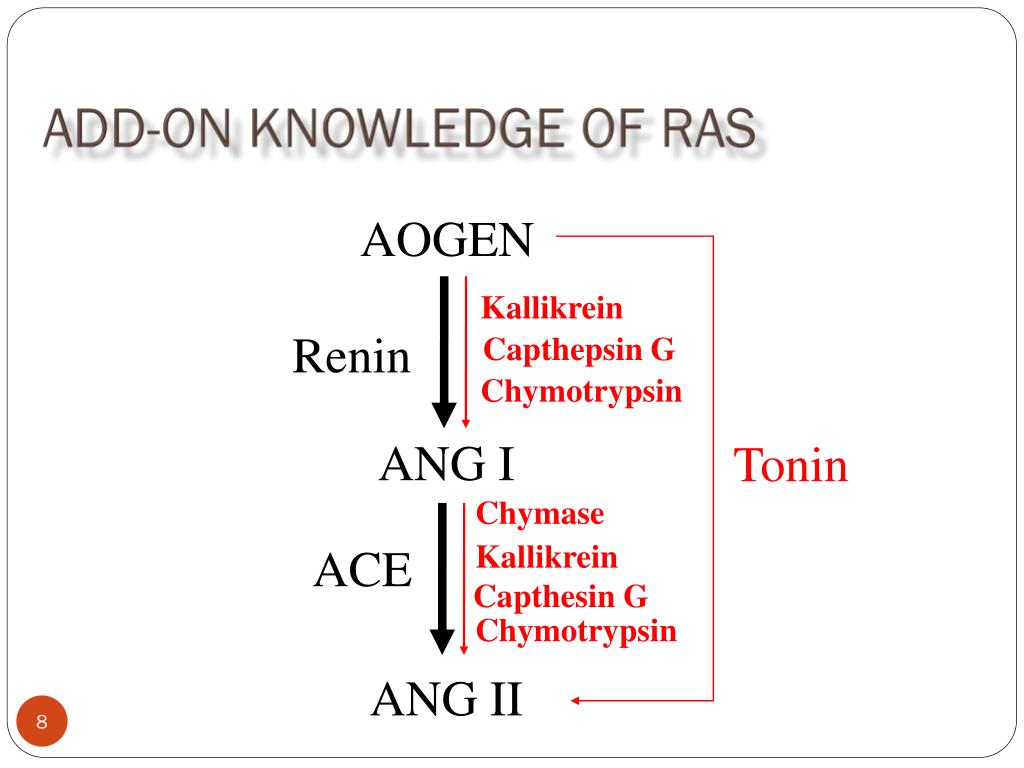 ADD-ON KNOWLEDGE OF RAS

AOGEN

Renin

Kallikrein
Capthepsin G
Chymotrypsin

ANG I

Tonin

ACE

Chymase
Kallikrein
Capthesin G
Chymotrypsin

ANG II

8